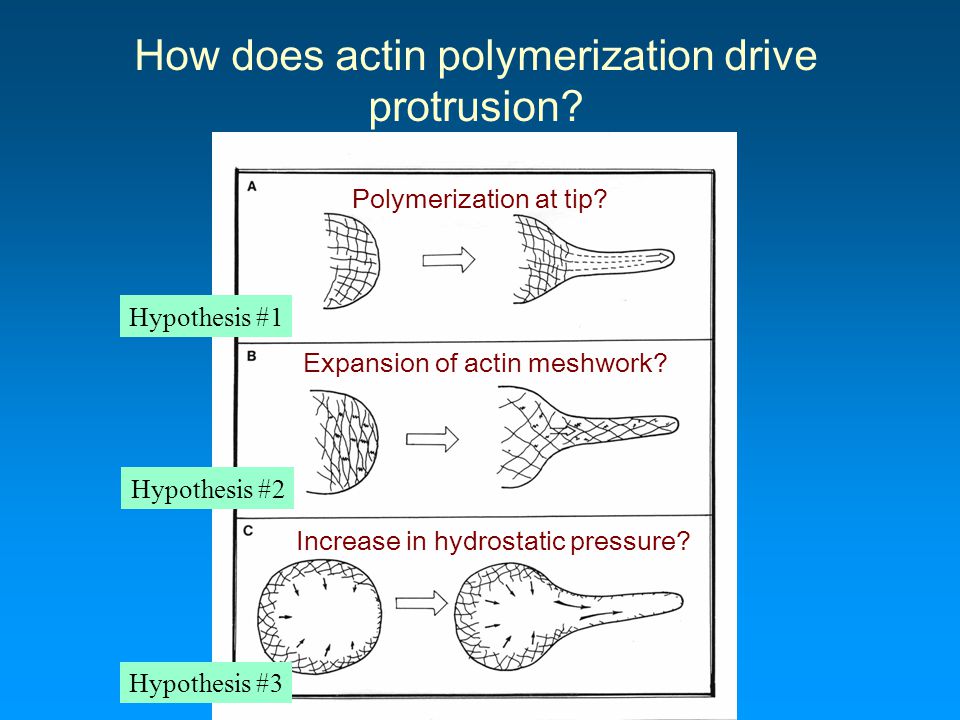 How does actin polymerization drive protrusion?

A

Polymerization at tip?

Hypothesis #1

B

Expansion of actin meshwork?

Hypothesis #2

C

Increase in hydrostatic pressure?

Hypothesis #3